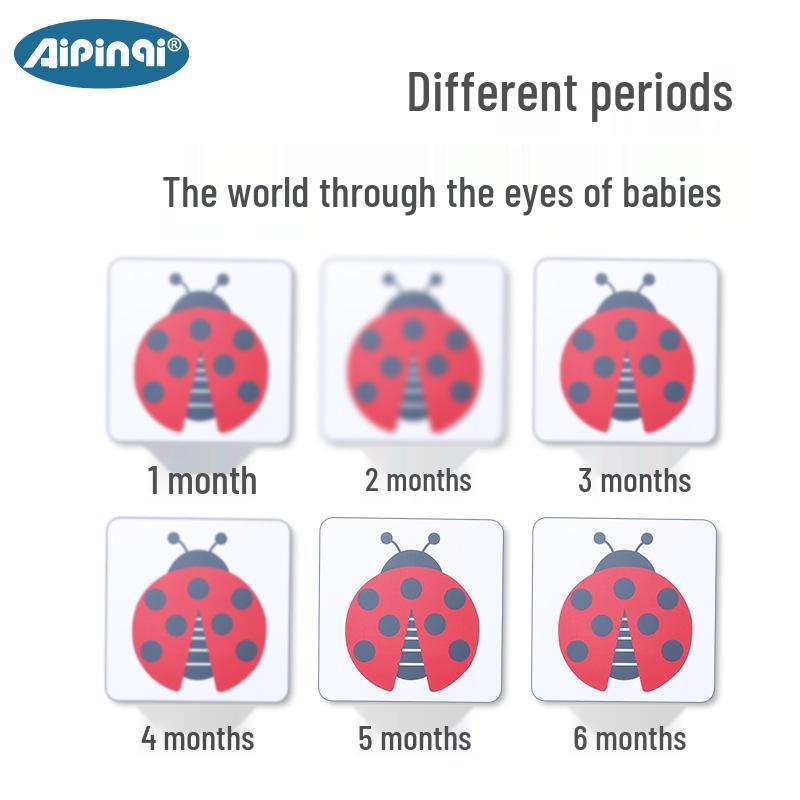 Aipinqi®

Different periods

The world through the eyes of babies

1 month

2 months

3 months

4 months

5 months

6 months